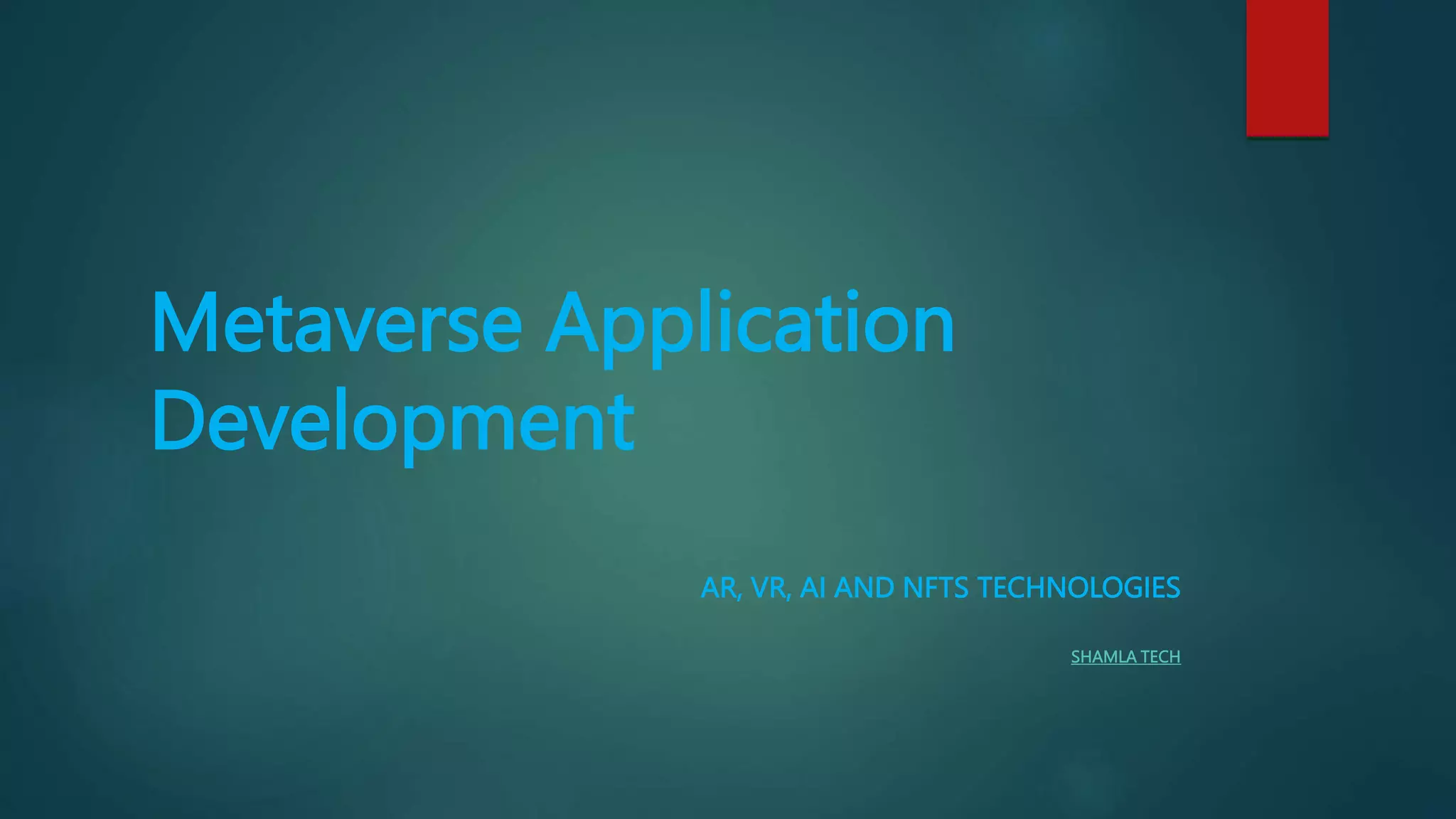 Metaverse Application Development

AR, VR, AI AND NFTS TECHNOLOGIES

SHAMLA TECH